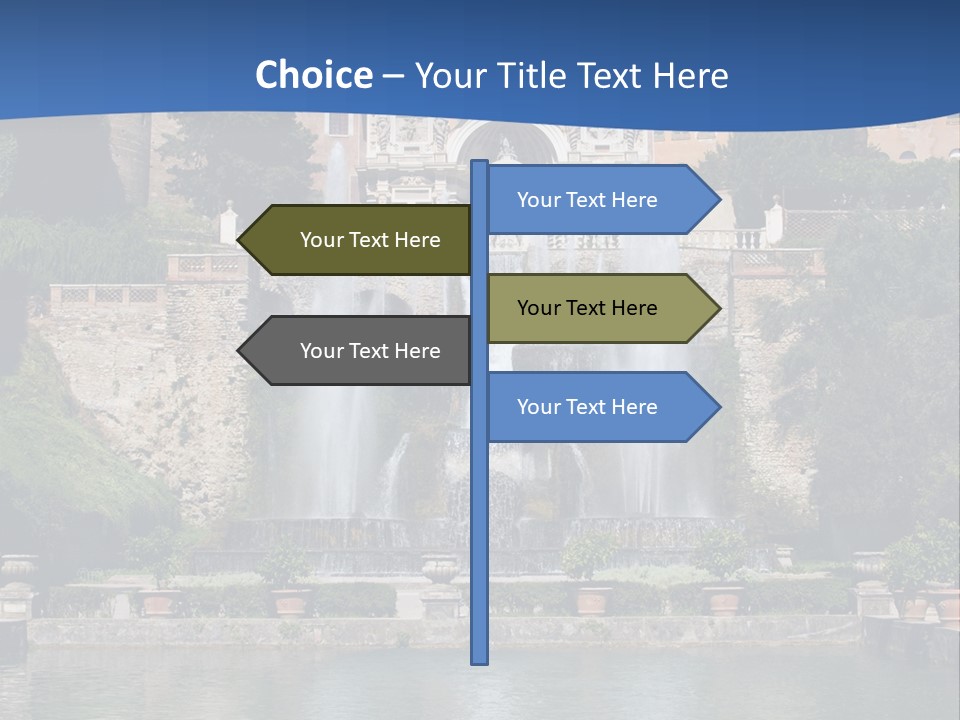 Choice – Your Title Text Here

Your Text Here

Your Text Here

Your Text Here

Your Text Here

Your Text Here